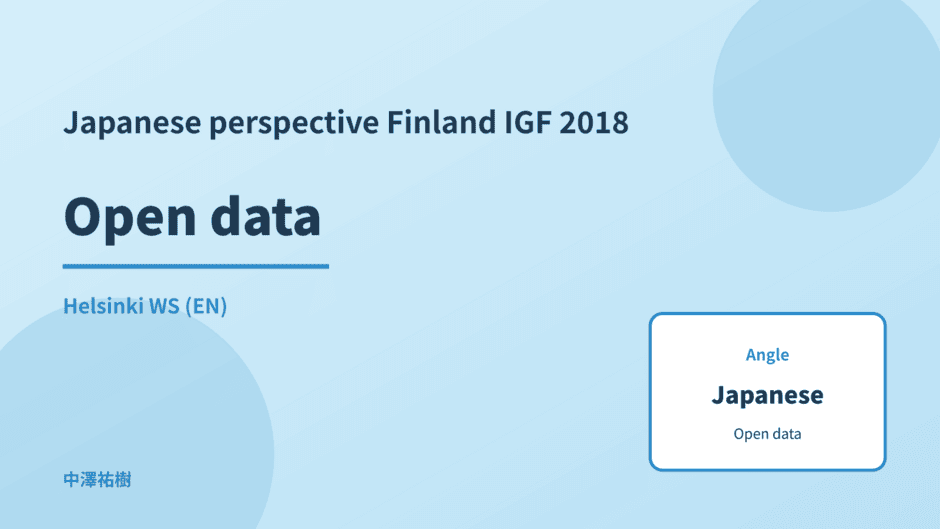 Japanese perspective Finland IGF 2018

Open data

Helsinki WS (EN)

Angle

Japanese

Open data

中澤祐樹